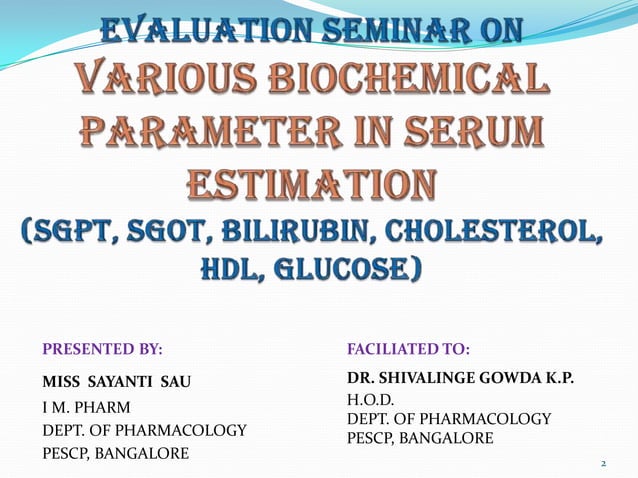 EVALUATION SEMINAR ON
VARIOUS BIOCHEMICAL PARAMETER IN SERUM ESTIMATION
(SGPT, SGOT, BILIRUBIN, CHOLESTEROL, HDL, GLUCOSE)

PRESENTED BY:
MISS SAYANTI SAU
I M. PHARM
DEPT. OF PHARMACOLOGY
PESCP, BANGALORE

FACILIATED TO:
DR. SHIVALINGE GOWDA K.P.
H.O.D.
DEPT. OF PHARMACOLOGY
PESCP, BANGALORE

2